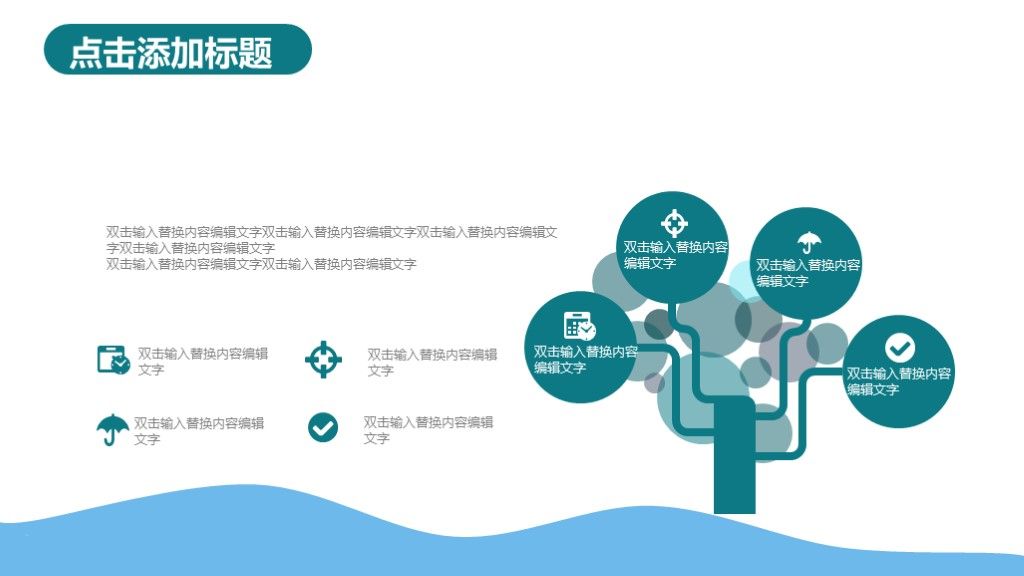 点击添加标题

双击输入替换内容编辑文字双击输入替换内容编辑文字双击输入替换内容编辑文字双击输入替换内容编辑文字
双击输入替换内容编辑文字双击输入替换内容编辑文字

双击输入替换内容编辑文字

双击输入替换内容编辑文字

双击输入替换内容编辑文字

双击输入替换内容编辑文字

双击输入替换内容编辑文字

双击输入替换内容编辑文字

双击输入替换内容编辑文字

双击输入替换内容编辑文字